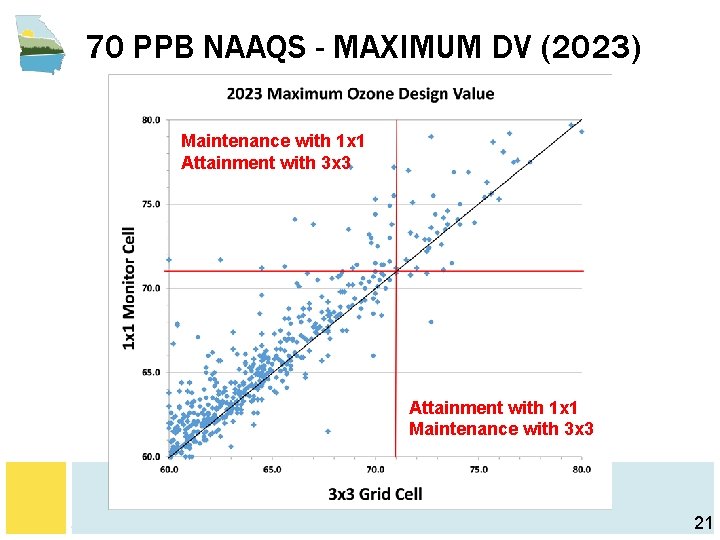 70 PPB NAAQS - MAXIMUM DV (2023)

2023 Maximum Ozone Design Value

Maintenance with 1x1
Attainment with 3x3

Attainment with 1x1
Maintenance with 3x3

1x1 Monitor Cell

80.0
75.0
70.0
65.0
60.0

60.0
65.0
70.0
75.0
80.0

3x3 Grid Cell

21